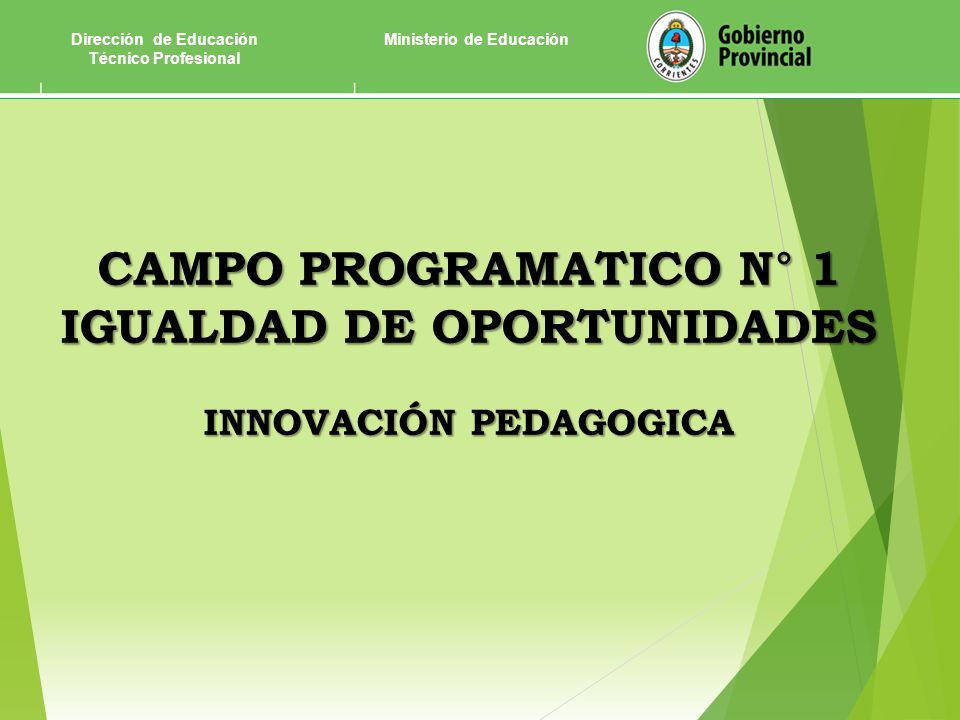 Dirección de Educación Técnico Profesional

Ministerio de Educación

CORRIENTES

Gobierno Provincial

CAMPO PROGRAMATICO N° 1
IGUALDAD DE OPORTUNIDADES

INNOVACIÓN PEDAGOGICA